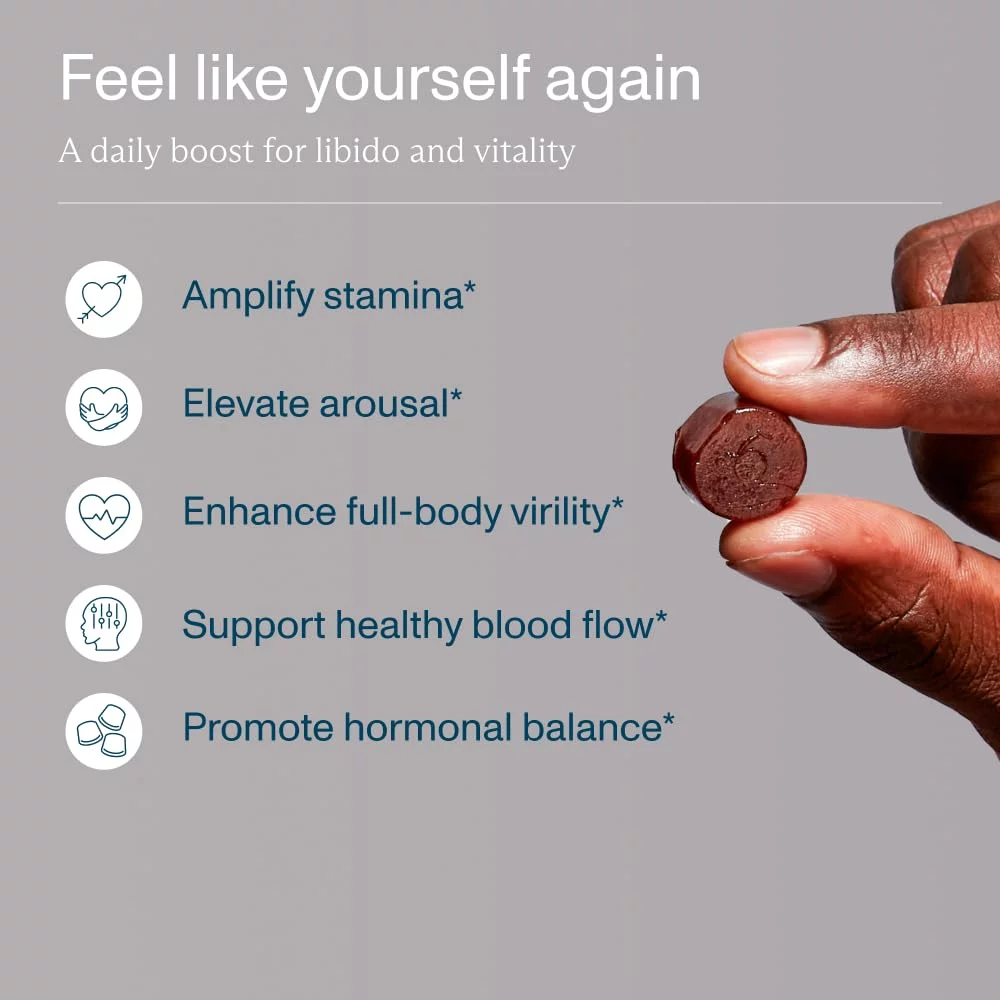 Feel like yourself again

A daily boost for libido and vitality

Amplify stamina*

Elevate arousal*

Enhance full-body virility*

Support healthy blood flow*

Promote hormonal balance*